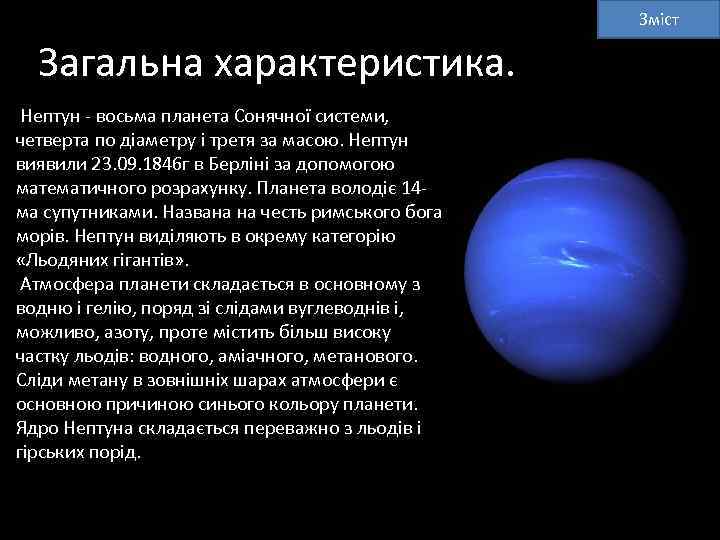 Зміст

Загальна характеристика.

Нептун - восьма планета Сонячної системи, четверта по діаметру і третя за масою. Нептун виявили 23.09.1846г в Берліні за допомогою математичного розрахунку. Планета володіє 14-ма супутниками. Названа на честь римського бога морів. Нептун виділяють в окрему категорію «Льодяних гігантів».

Атмосфера планети складається в основному з водню і гелію, поряд зі слідами вуглеводнів і, можливо, азоту, проте містить більш високу частку льодів: водного, аміачного, метанового. Сліди метану в зовнішніх шарах атмосфери є основною причиною синього кольору планети. Ядро Нептуна складається переважно з льодів і гірських порід.